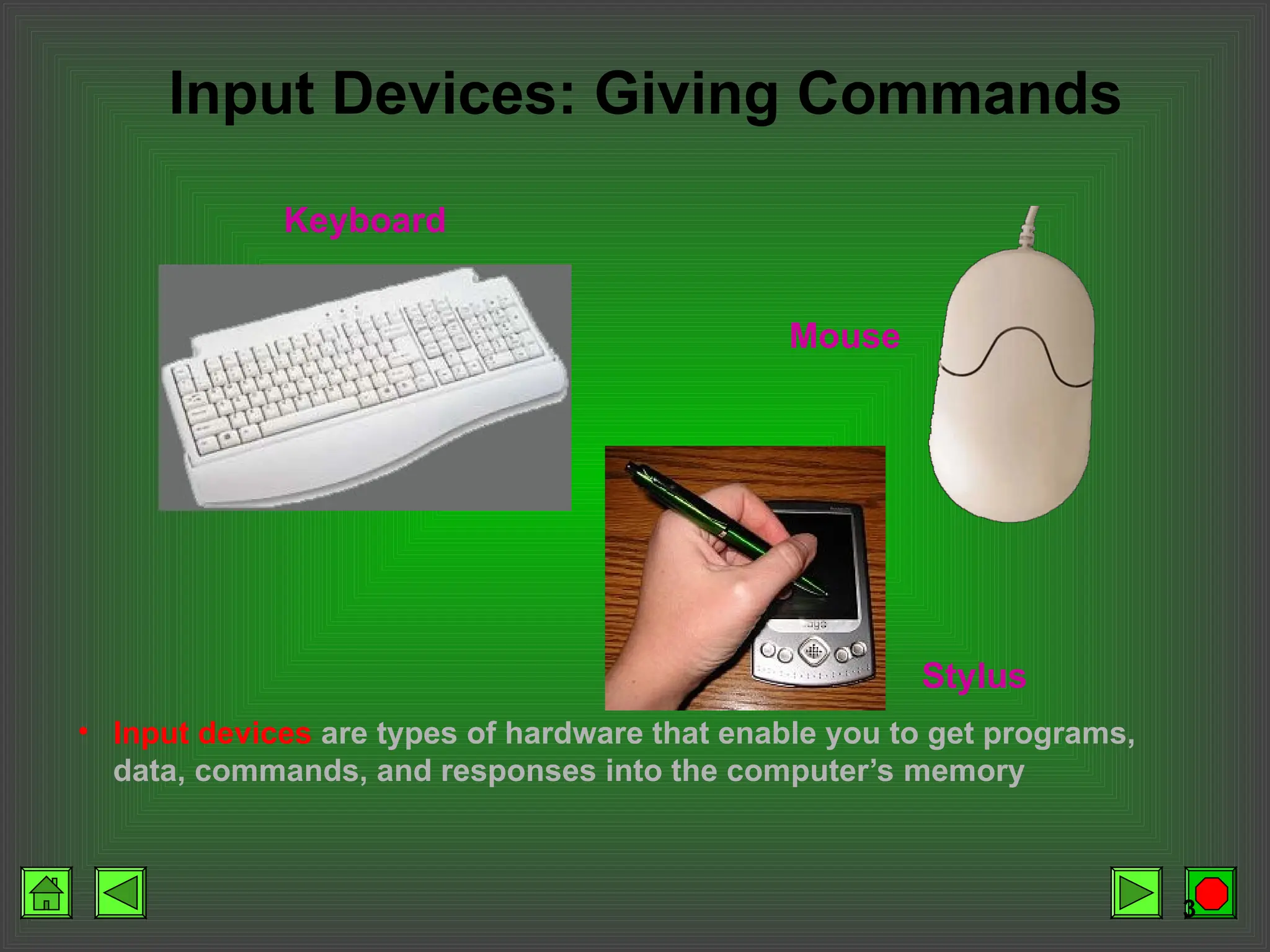 Input Devices: Giving Commands

Keyboard

Mouse

Stylus

• Input devices are types of hardware that enable you to get programs, data, commands, and responses into the computer's memory

3